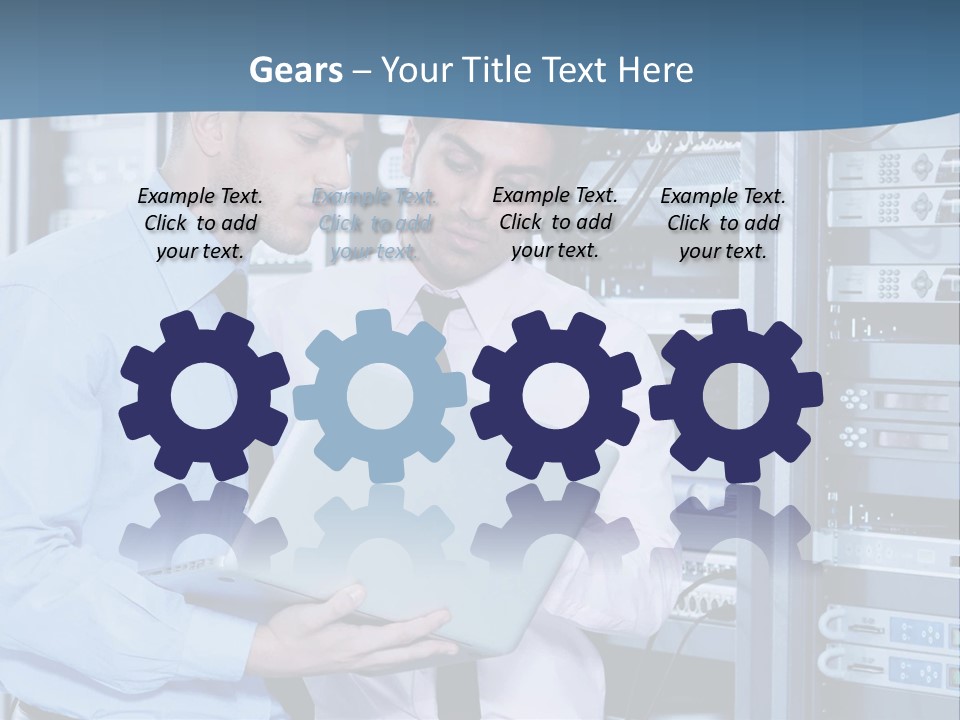 Gears – Your Title Text Here

Example Text. Click to add your text.

Example Text. Click to add your text.

Example Text. Click to add your text.

Example Text. Click to add your text.